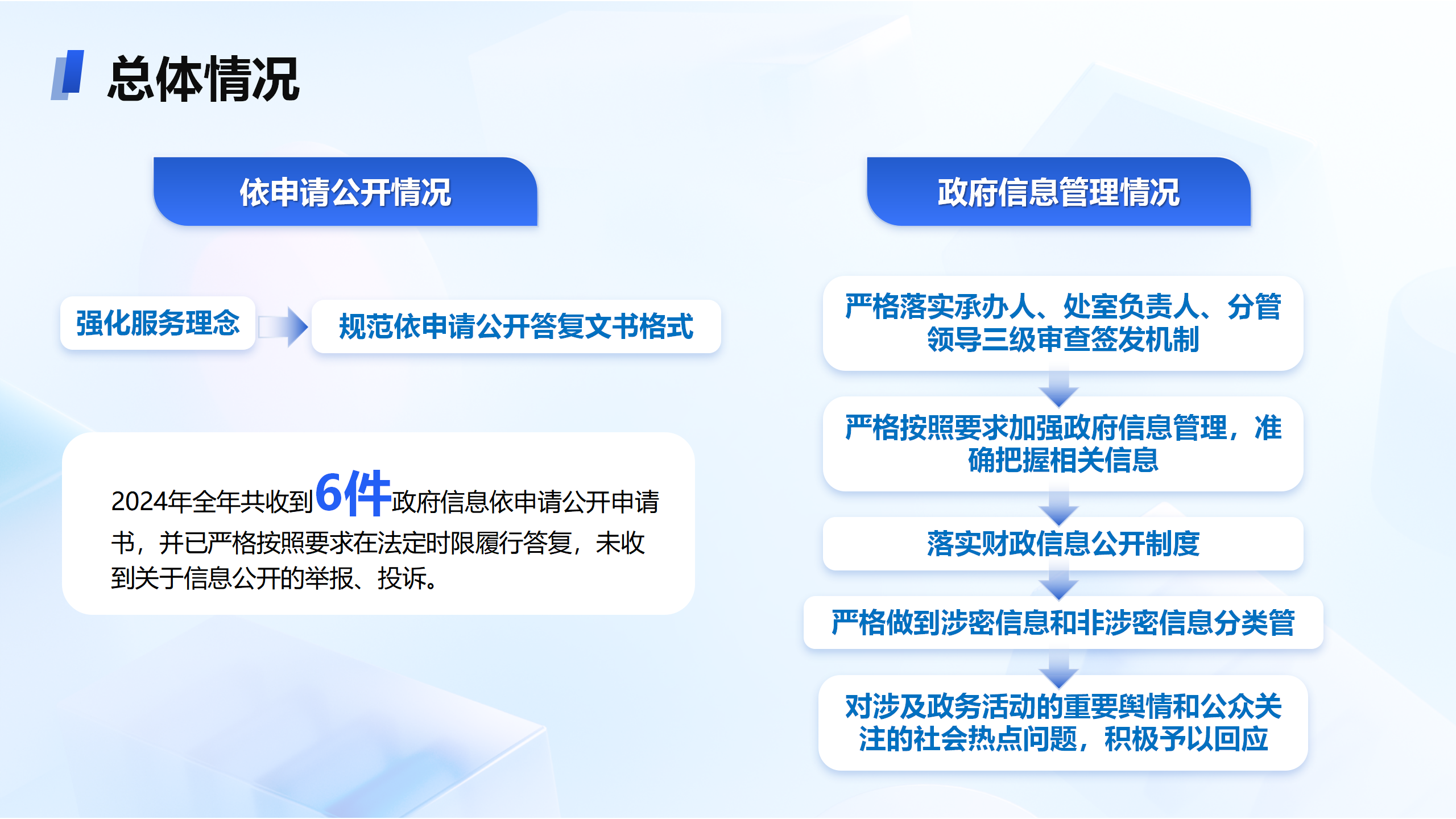 总体情况

依申请公开情况

强化服务理念

规范依申请公开答复文书格式

2024年全年共收到6件政府信息依申请公开申请书，并已严格按照要求在法定时限履行答复，未收到关于信息公开的举报、投诉。

政府信息管理情况

严格落实承办人、处室负责人、分管领导三级审查签发机制

严格按照要求加强政府信息管理，准确把握相关信息

落实财政信息公开制度

严格做到涉密信息和非涉密信息分类管

对涉及政务活动的重要舆情和公众关注的社会热点问题，积极予以回应